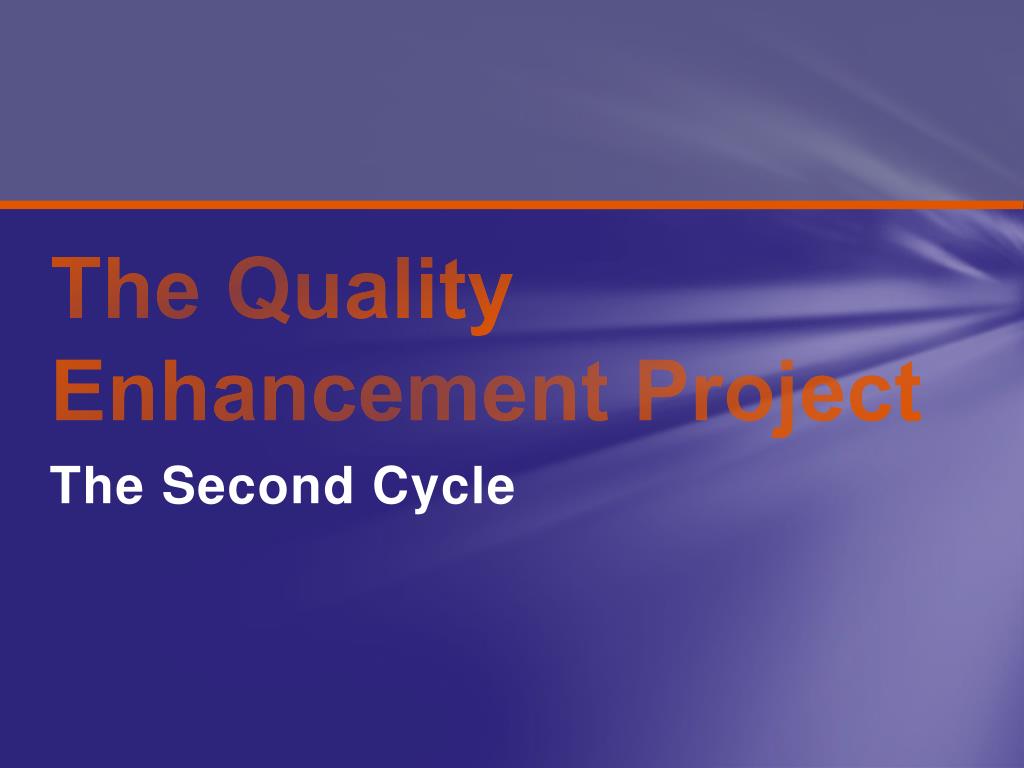 The Quality Enhancement Project

The Second Cycle